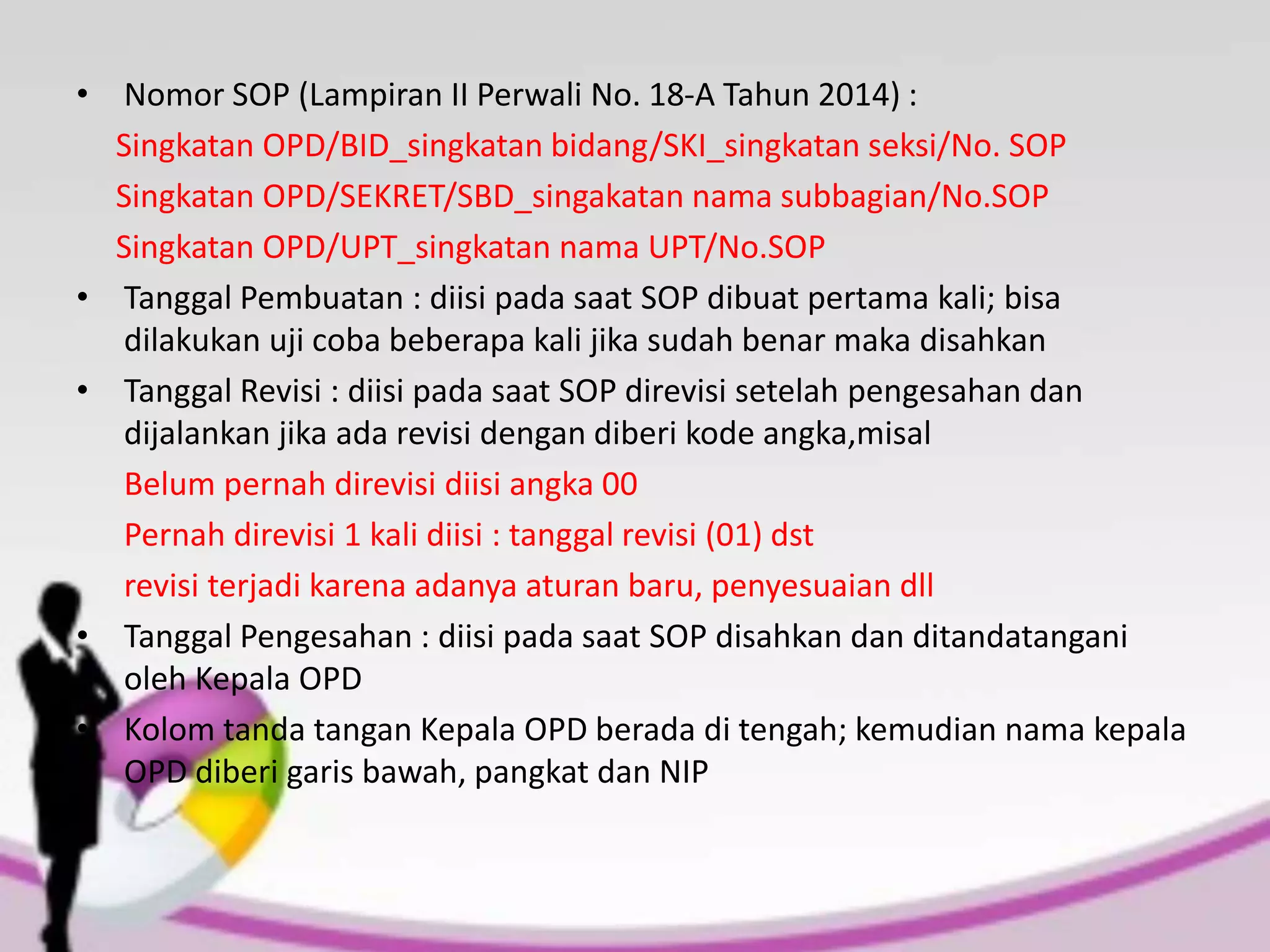 • Nomor SOP (Lampiran II Perwali No. 18-A Tahun 2014) :

Singkatan OPD/BID_singkatan bidang/SKI_singkatan seksi/No. SOP

Singkatan OPD/SEKRET/SBD_singakatan nama subbagian/No.SOP

Singkatan OPD/UPT_singkatan nama UPT/No.SOP

• Tanggal Pembuatan : diisi pada saat SOP dibuat pertama kali; bisa dilakukan uji coba beberapa kali jika sudah benar maka disahkan

• Tanggal Revisi : diisi pada saat SOP direvisi setelah pengesahan dan dijalankan jika ada revisi dengan diberi kode angka,misal

Belum pernah direvisi diisi angka 00

Pernah direvisi 1 kali diisi : tanggal revisi (01) dst

revisi terjadi karena adanya aturan baru, penyesuaian dll

• Tanggal Pengesahan : diisi pada saat SOP disahkan dan ditandatangani oleh Kepala OPD

• Kolom tanda tangan Kepala OPD berada di tengah; kemudian nama kepala OPD diberi garis bawah, pangkat dan NIP